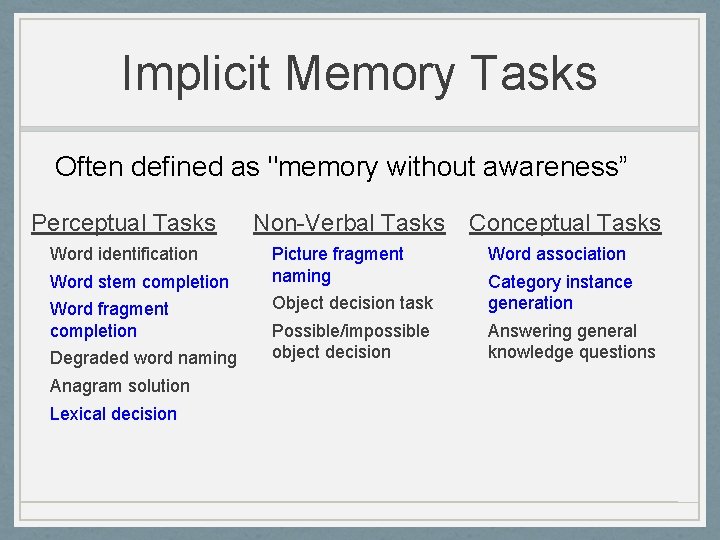 Implicit Memory Tasks

Often defined as "memory without awareness”

Perceptual Tasks

Word identification

Word stem completion

Word fragment completion

Degraded word naming

Anagram solution

Lexical decision

Non-Verbal Tasks

Picture fragment naming

Object decision task

Possible/impossible object decision

Conceptual Tasks

Word association

Category instance generation

Answering general knowledge questions